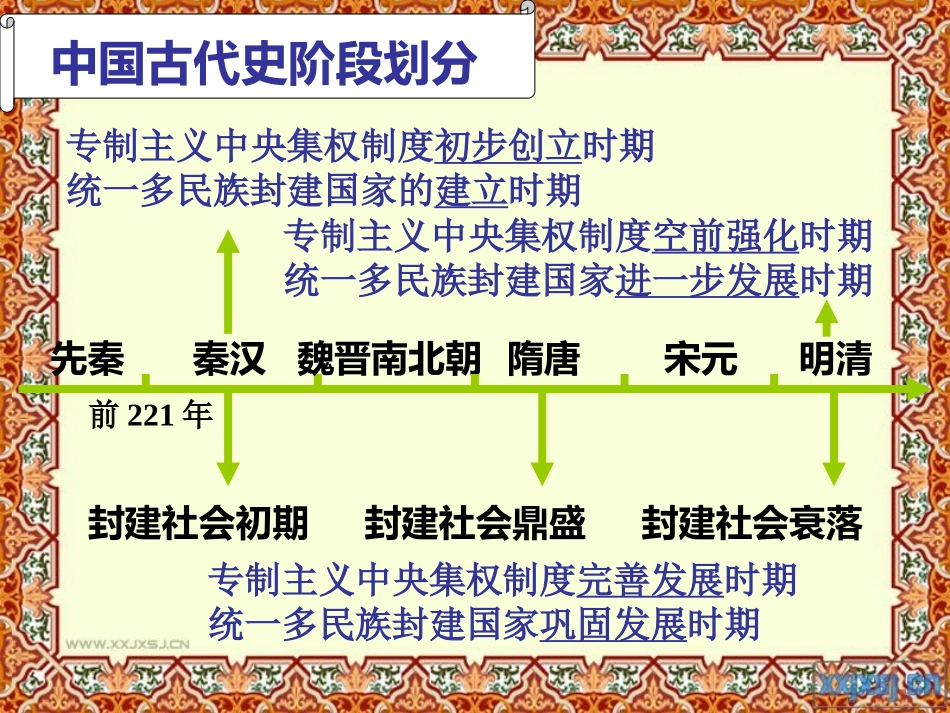 中国古代史阶段划分

专制主义中央集权制度初步创立时期
统一多民族封建国家的建立时期

专制主义中央集权制度空前强化时期
统一多民族封建国家进一步发展时期

先秦 秦汉 魏晋南北朝 隋唐 宋元 明清

前 221 年

封建社会初期 封建社会鼎盛 封建社会衰落

专制主义中央集权制度完善发展时期
统一多民族封建国家巩固发展时期

WWW.XXJXSJ.CN

xxjxsj.cn